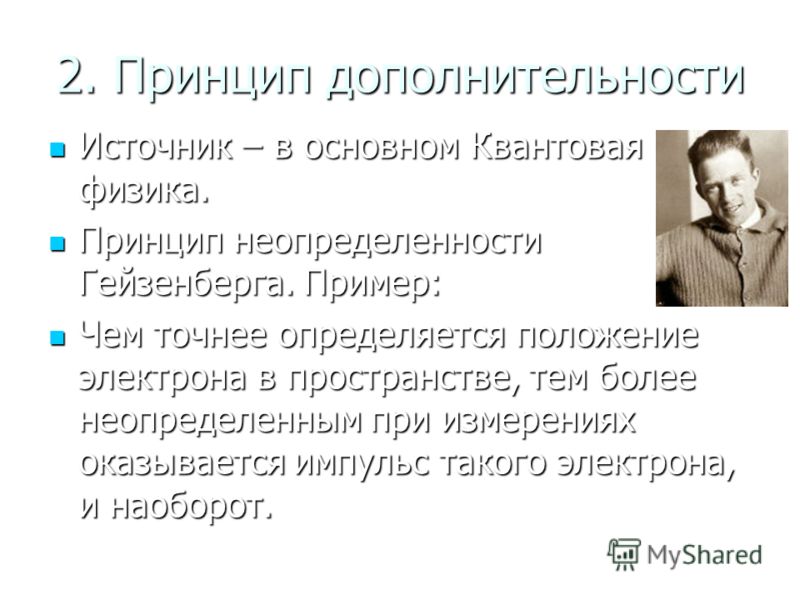 2. Принцип дополнительности

Источник – в основном Квантовая физика.

Принцип неопределенности Гейзенберга. Пример:

Чем точнее определяется положение электрона в пространстве, тем более неопределенным при измерениях оказывается импульс такого электрона, и наоборот.

MyShared